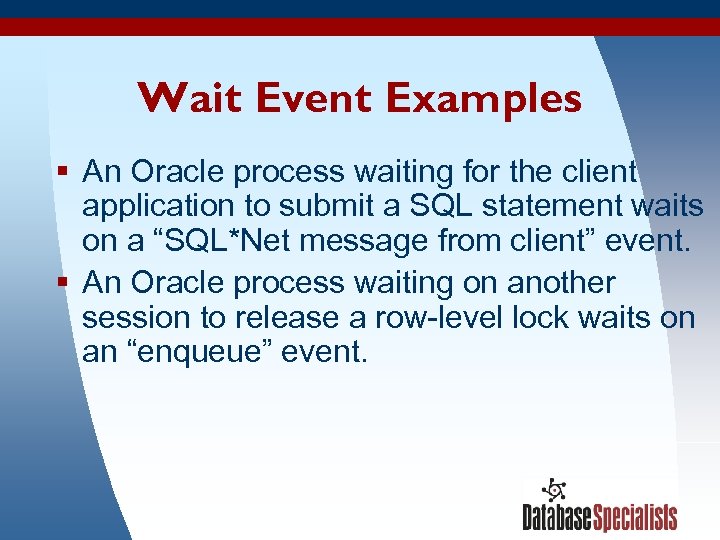 Wait Event Examples

▪ An Oracle process waiting for the client application to submit a SQL statement waits on a “SQL*Net message from client” event.

▪ An Oracle process waiting on another session to release a row-level lock waits on an “enqueue” event.

DatabaseSpecialists